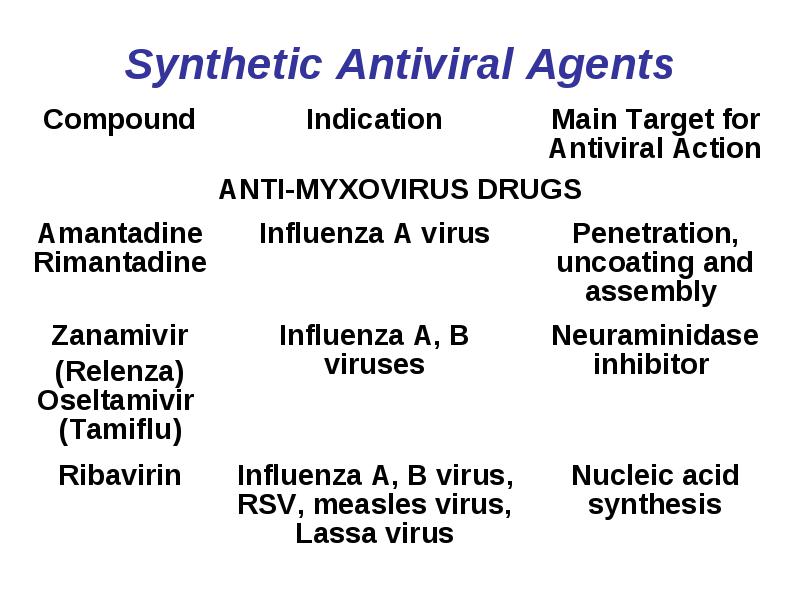 Synthetic Antiviral Agents

| Compound | Indication | Main Target for Antiviral Action |
|---|---|---|
| | ANTI-MYXOVIRUS DRUGS | |
| Amantadine Rimantadine | Influenza A virus | Penetration, uncoating and assembly |
| Zanamivir (Relenza) Oseltamivir (Tamiflu) | Influenza A, B viruses | Neuraminidase inhibitor |
| Ribavirin | Influenza A, B virus, RSV, measles virus, Lassa virus | Nucleic acid synthesis |